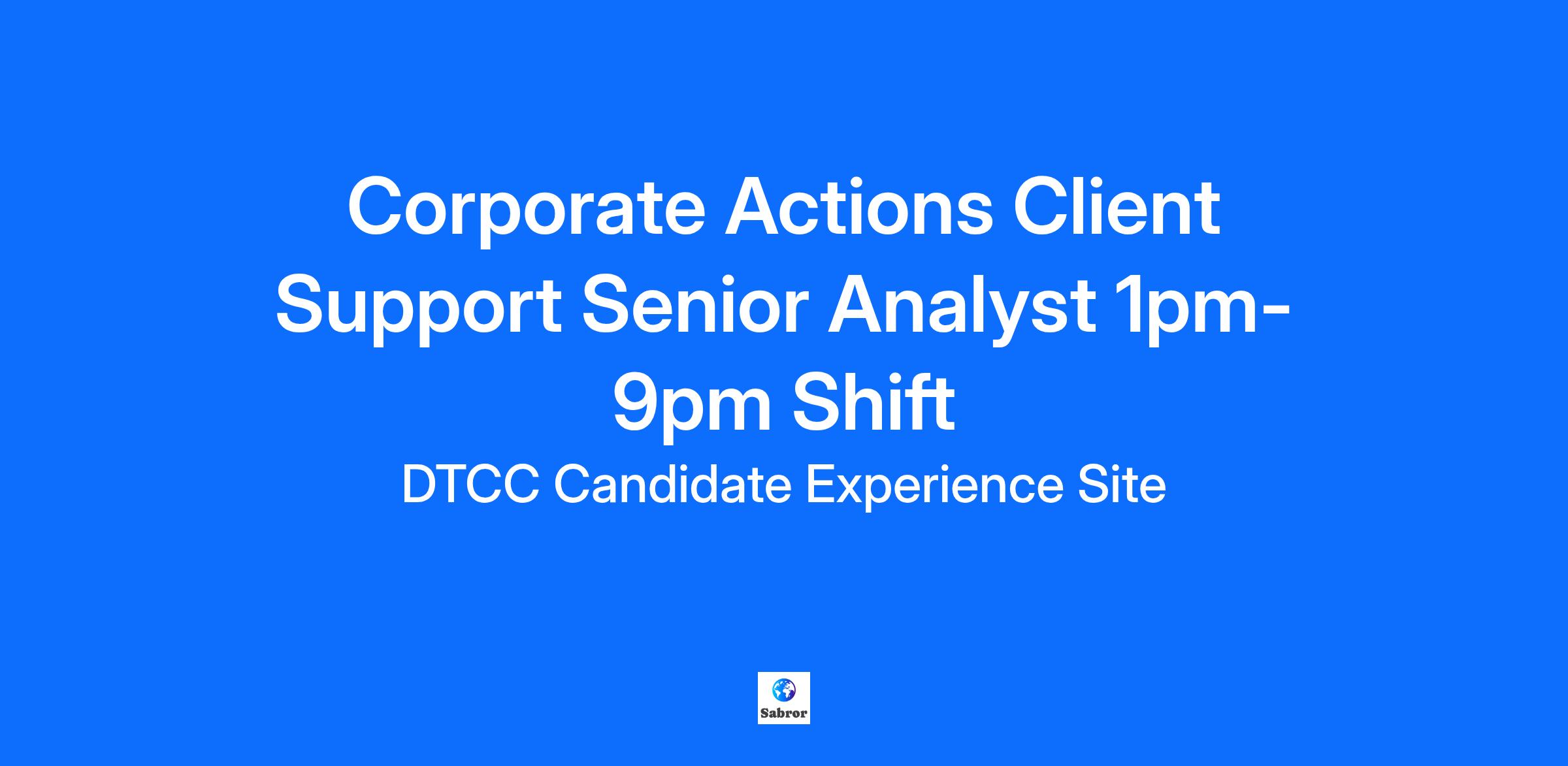 Corporate Actions Client Support Senior Analyst 1pm-9pm Shift

DTCC Candidate Experience Site

Sabror